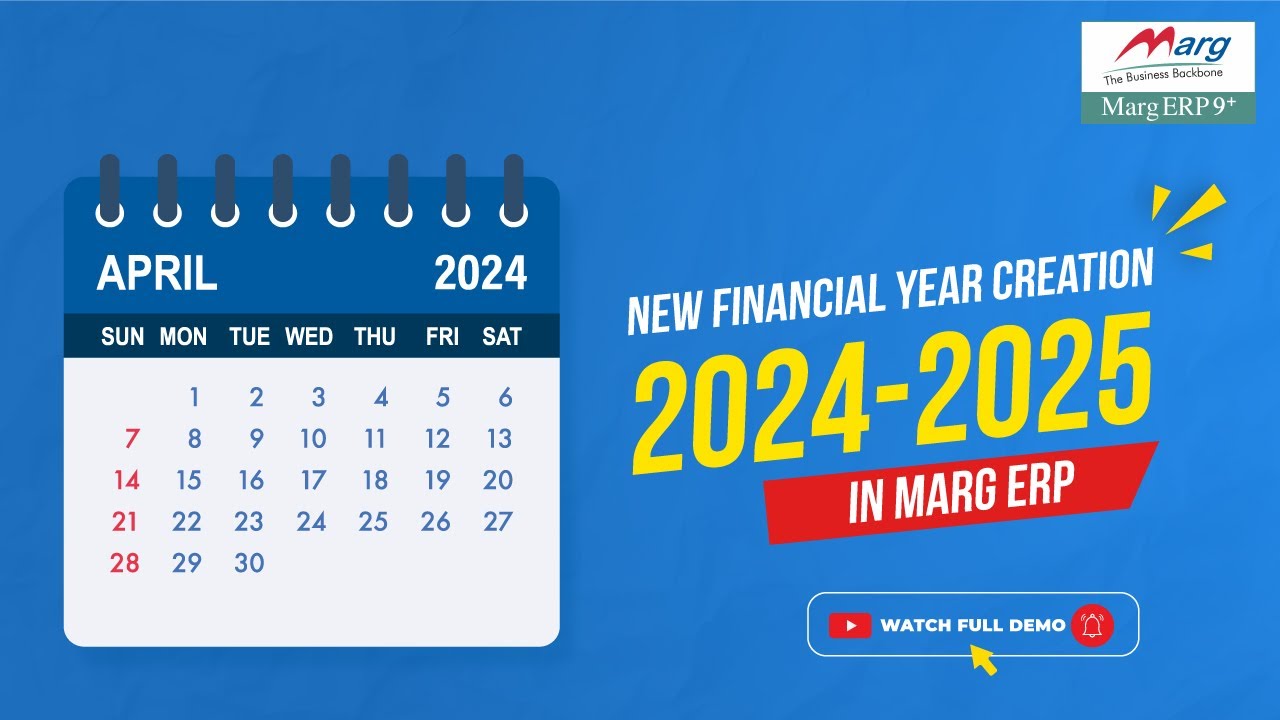 Marg
The Business Backbone
Marg ERP 9+

APRIL 2024

| SUN | MON | TUE | WED | THU | FRI | SAT |
|---|---|---|---|---|---|---|
| | 1 | 2 | 3 | 4 | 5 | 6 |
| 7 | 8 | 9 | 10 | 11 | 12 | 13 |
| 14 | 15 | 16 | 17 | 18 | 19 | 20 |
| 21 | 22 | 23 | 24 | 25 | 26 | 27 |
| 28 | 29 | 30 | | | | |

NEW FINANCIAL YEAR CREATION
2024-2025
IN MARG ERP

WATCH FULL DEMO